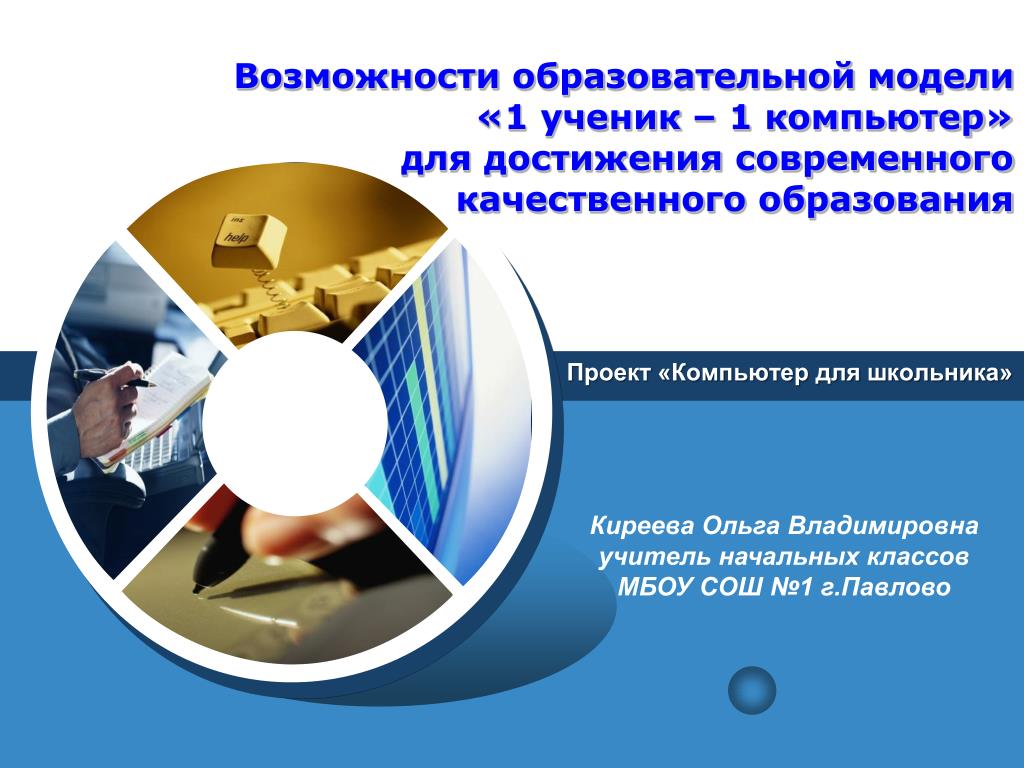 Возможности образовательной модели «1 ученик – 1 компьютер» для достижения современного качественного образования

ins
help

Проект «Компьютер для школьника»

Киреева Ольга Владимировна
учитель начальных классов
МБОУ СОШ №1 г.Павлово